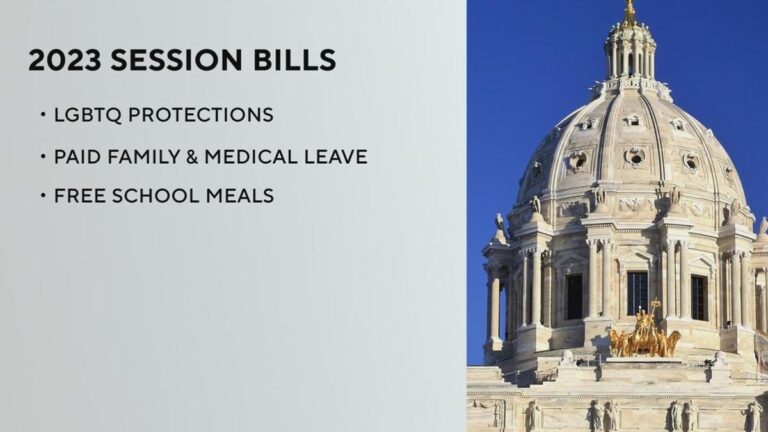 2023 SESSION BILLS

• LGBTQ PROTECTIONS

• PAID FAMILY & MEDICAL LEAVE

• FREE SCHOOL MEALS